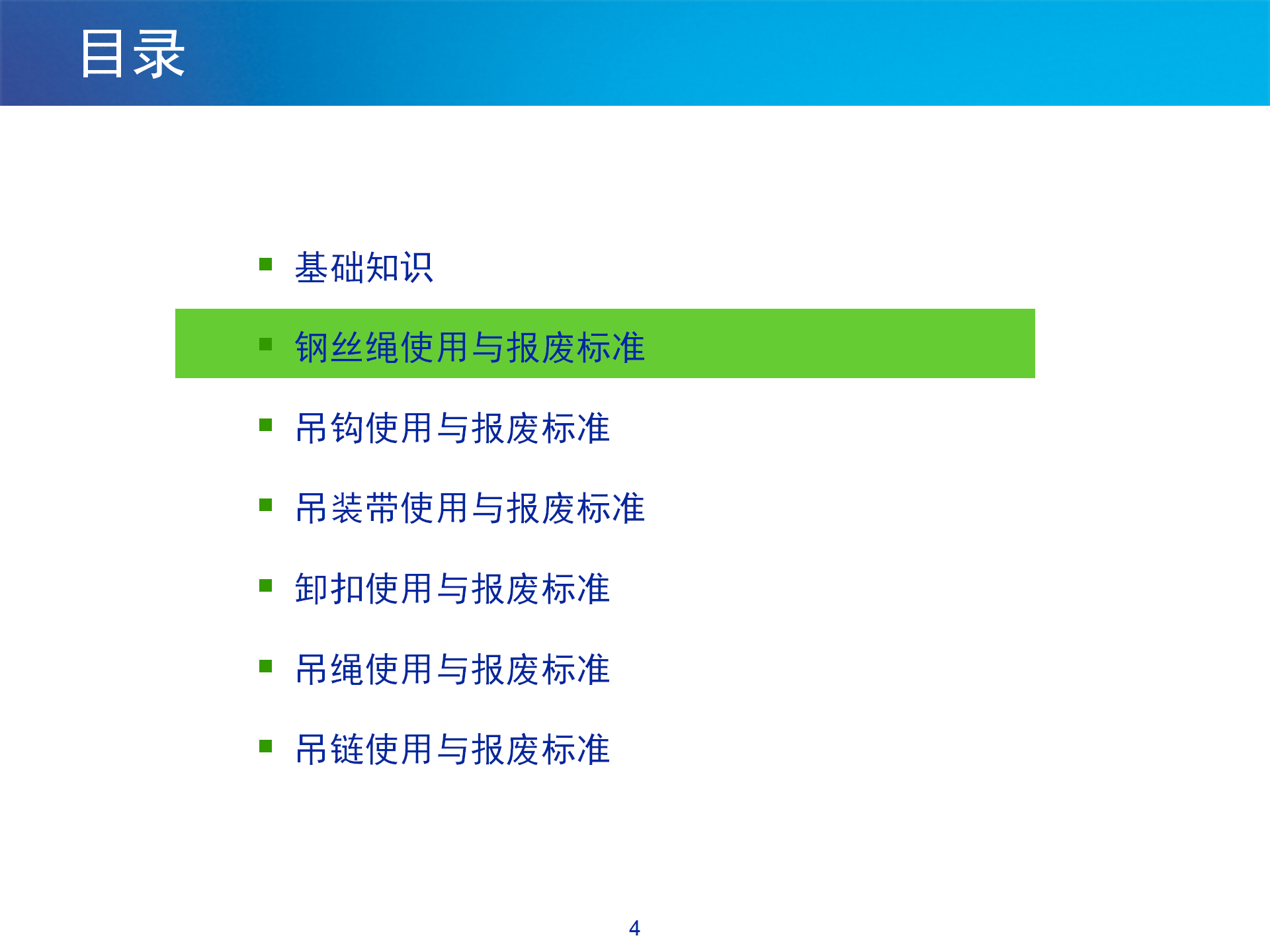 目录

- 基础知识
- 钢丝绳使用与报废标准
- 吊钩使用与报废标准
- 吊装带使用与报废标准
- 卸扣使用与报废标准
- 吊绳使用与报废标准
- 吊链使用与报废标准

4